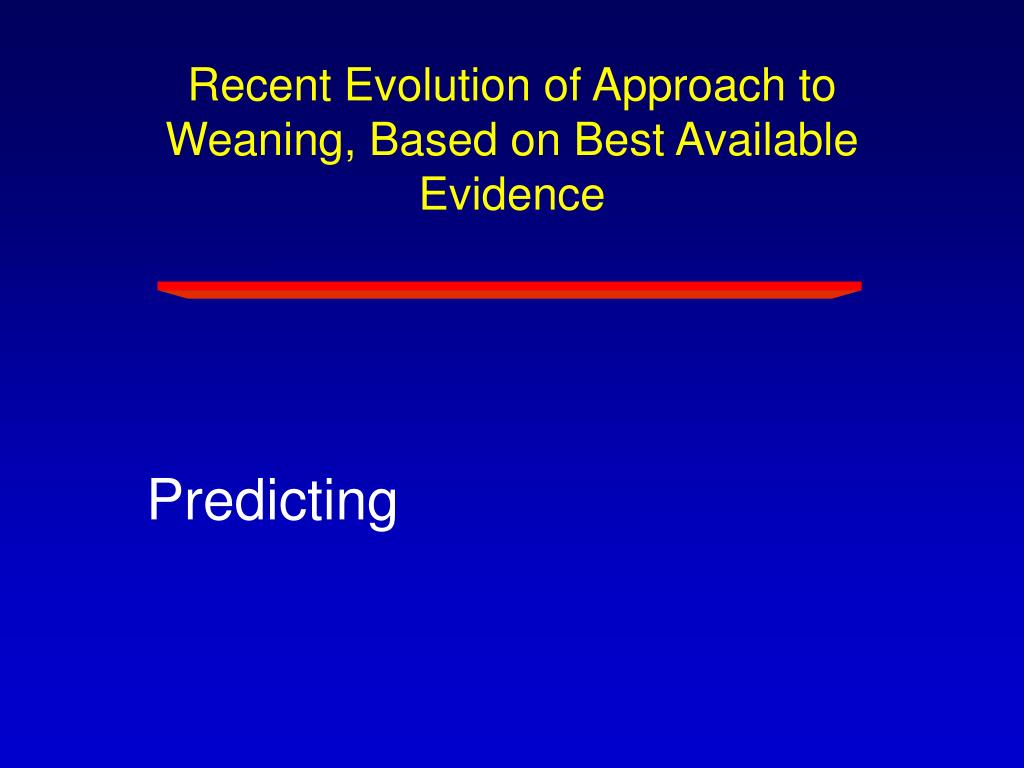 Recent Evolution of Approach to Weaning, Based on Best Available Evidence

Predicting